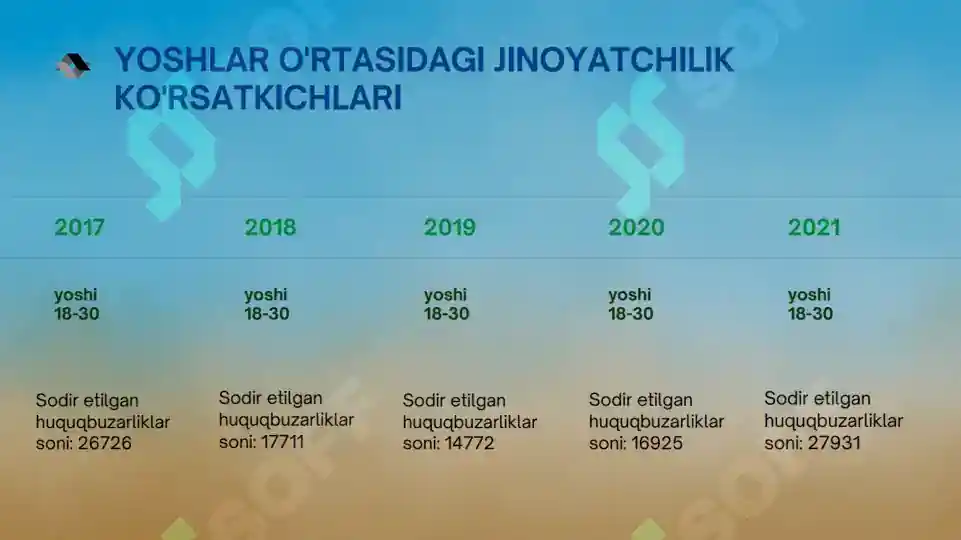 YOSHLAR O'RTASIDAGI JINOYATCHILIK KO'RSATKICHLARI

| 2017 | 2018 | 2019 | 2020 | 2021 |
|---|---|---|---|---|
| yoshi 18-30 | yoshi 18-30 | yoshi 18-30 | yoshi 18-30 | yoshi 18-30 |
| Sodir etilgan huquqbuzarliklar soni: 26726 | Sodir etilgan huquqbuzarliklar soni: 17711 | Sodir etilgan huquqbuzarliklar soni: 14772 | Sodir etilgan huquqbuzarliklar soni: 16925 | Sodir etilgan huquqbuzarliklar soni: 27931 |